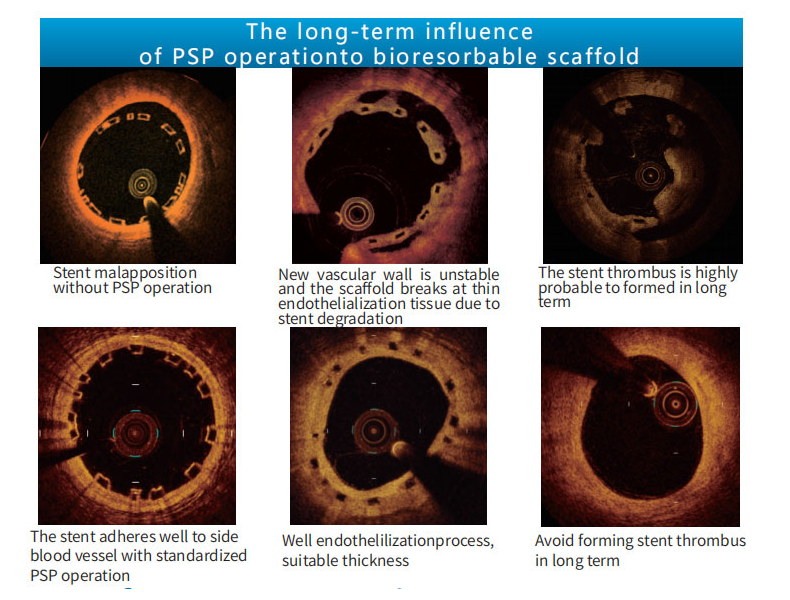 The long-term influence of PSP operationto bioresorbable scaffold

Stent malapposition without PSP operation

New vascular wall is unstable and the scaffold breaks at thin endothelialization tissue due to stent degradation

The stent thrombus is highly probable to formed in long term

The stent adheres well to side blood vessel with standardized PSP operation

Well endothelilizationprocess, suitable thickness

Avoid forming stent thrombus in long term